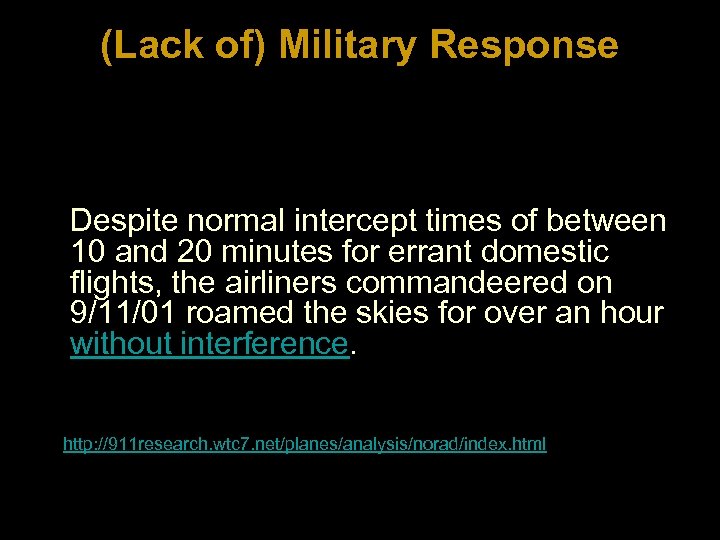 (Lack of) Military Response

Despite normal intercept times of between 10 and 20 minutes for errant domestic flights, the airliners commandeered on 9/11/01 roamed the skies for over an hour without interference.

http://911research.wtc7.net/planes/analysis/norad/index.html